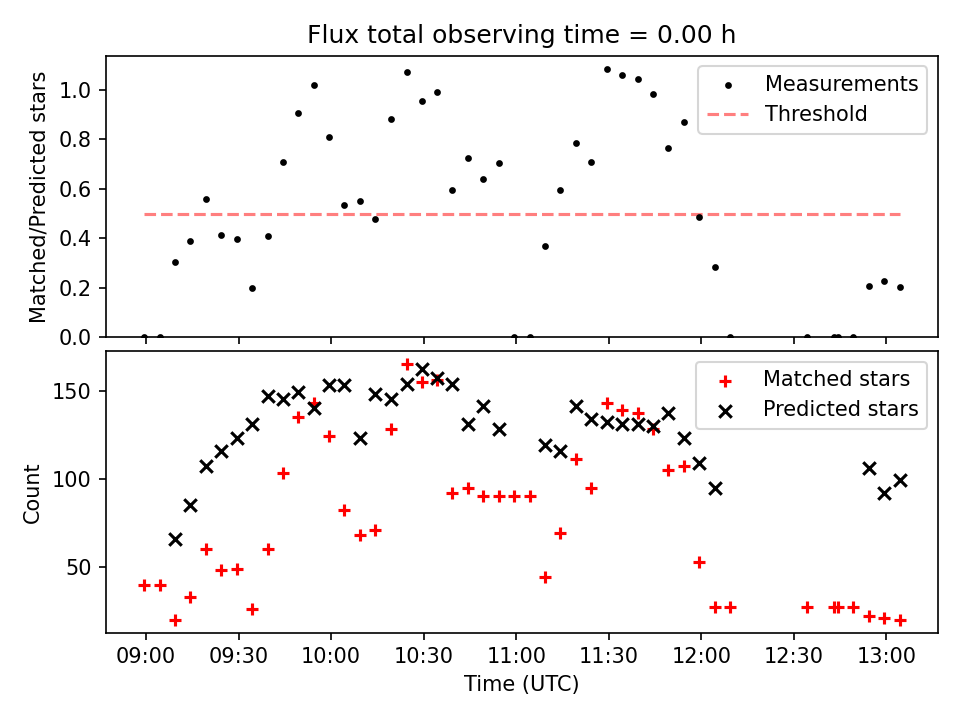 Flux total observing time = 0.00 h

Matched/Predicted stars

1.0
0.8
0.6
0.4
0.2
0.0

Measurements
Threshold

Count

150
100
50

Matched stars
Predicted stars

09:00 09:30 10:00 10:30 11:00 11:30 12:00 12:30 13:00

Time (UTC)